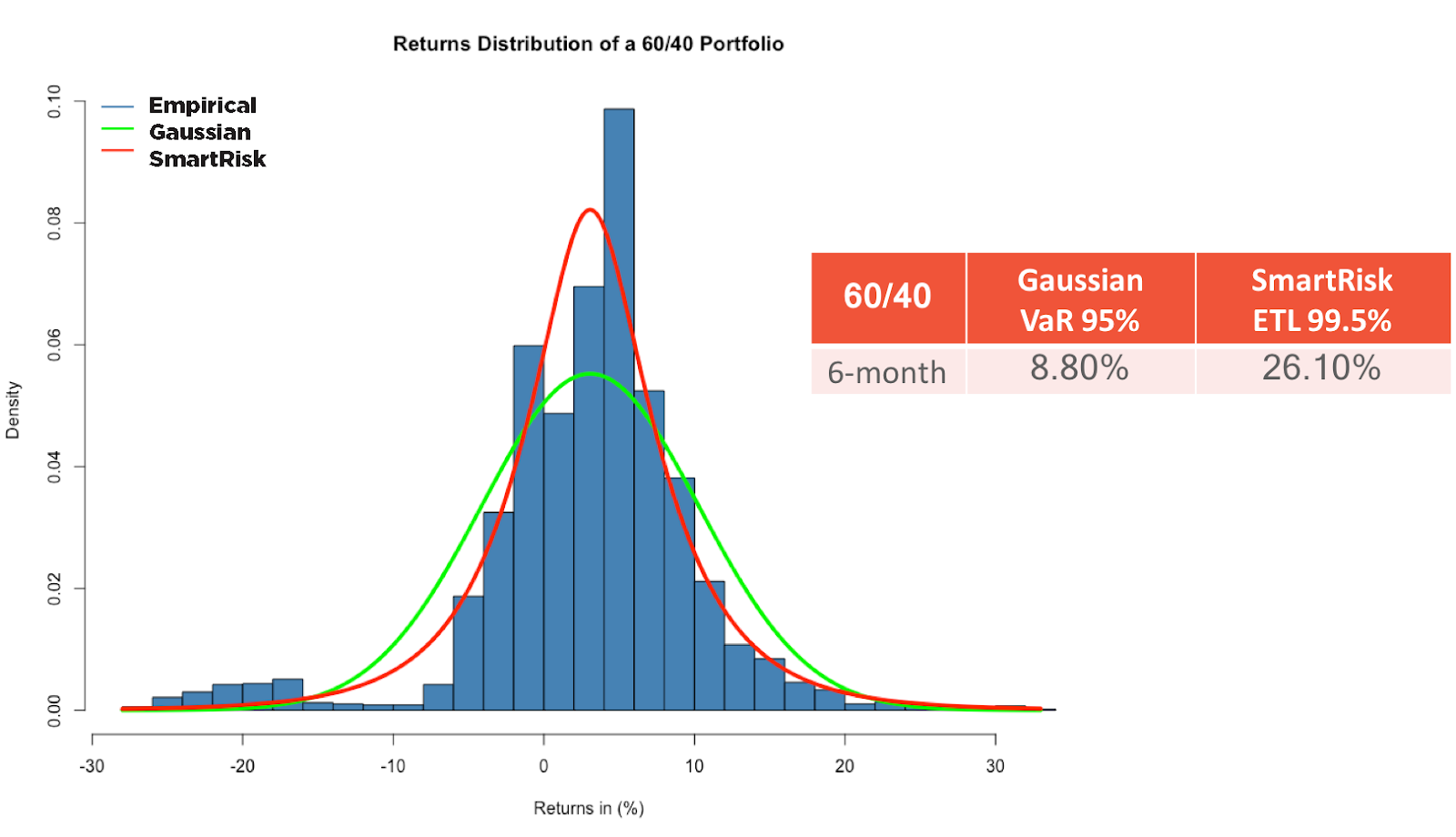 Returns Distribution of a 60/40 Portfolio

Empirical
Gaussian
SmartRisk

Density

0.10
0.08
0.06
0.04
0.02
0.00

-30 -20 -10 0 10 20 30

Returns in (%)

| 60/40 | Gaussian VaR 95% | SmartRisk ETL 99.5% |
|---|---|---|
| 6-month | 8.80% | 26.10% |